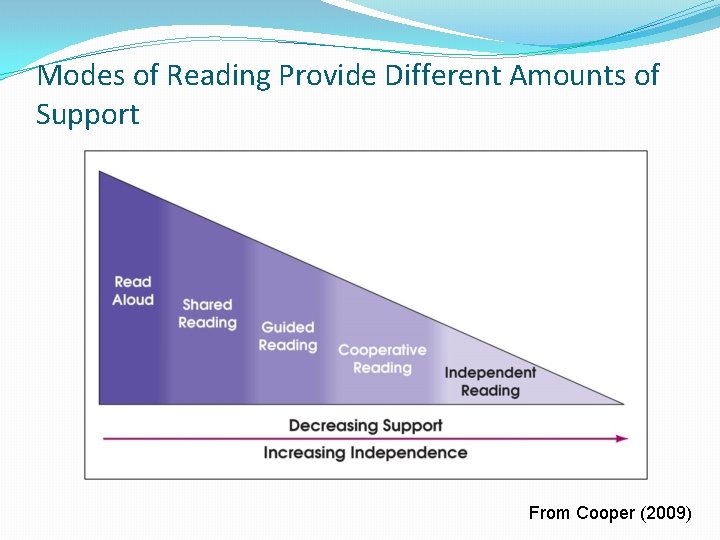 Modes of Reading Provide Different Amounts of Support

Read Aloud

Shared Reading

Guided Reading

Cooperative Reading

Independent Reading

Decreasing Support

Increasing Independence

From Cooper (2009)